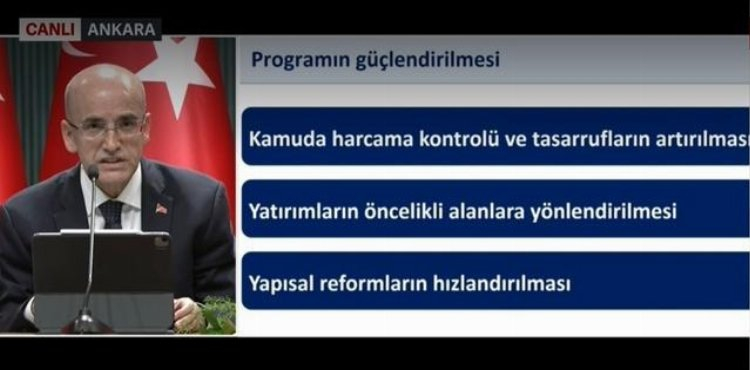 CANLI ANKARA

Programın güçlendirilmesi

Kamuda harcama kontrolü ve tasarrufların artırılması

Yatırımların öncelikli alanlara yönlendirilmesi

Yapısal reformların hızlandırılması